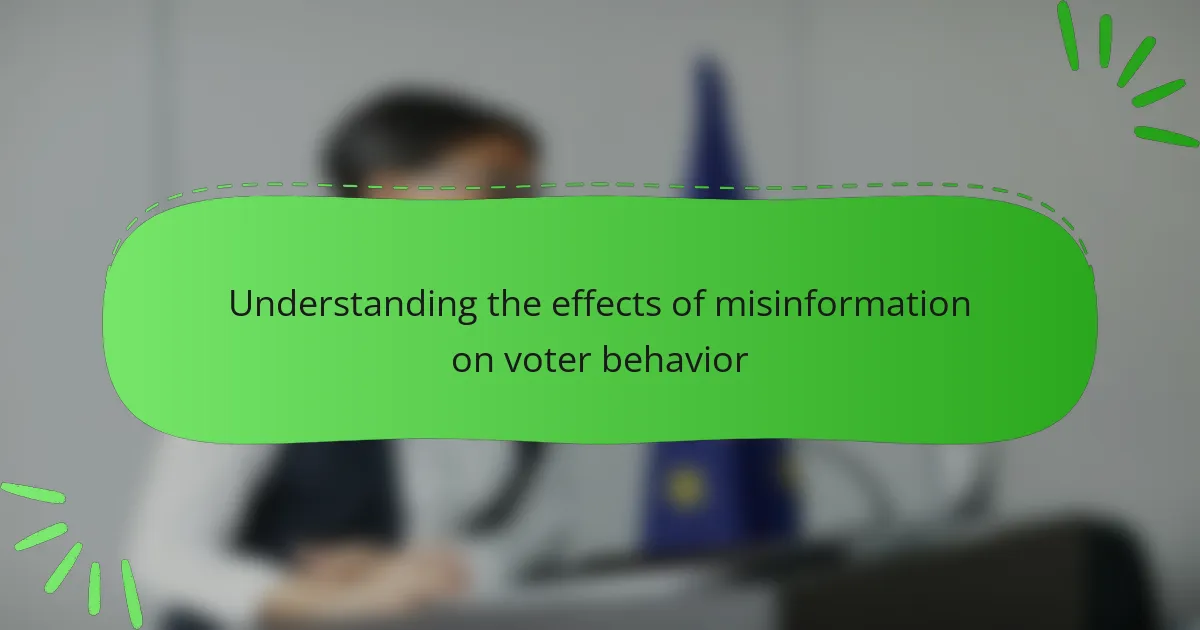 Understanding the effects of misinformation on voter behavior